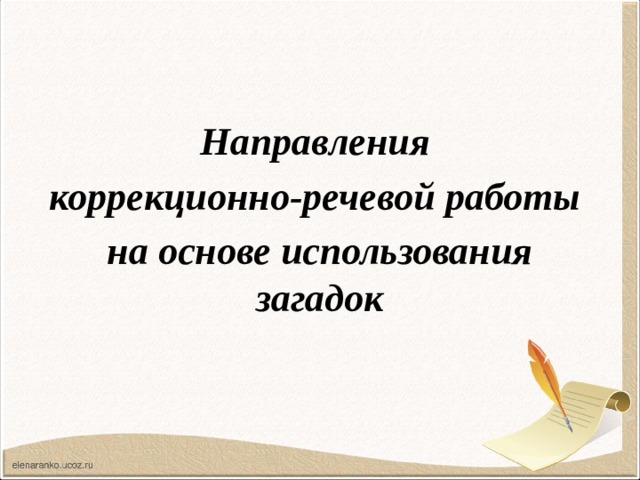 Направления
коррекционно-речевой работы
на основе использования
загадок

elenaranko.ucoz.ru